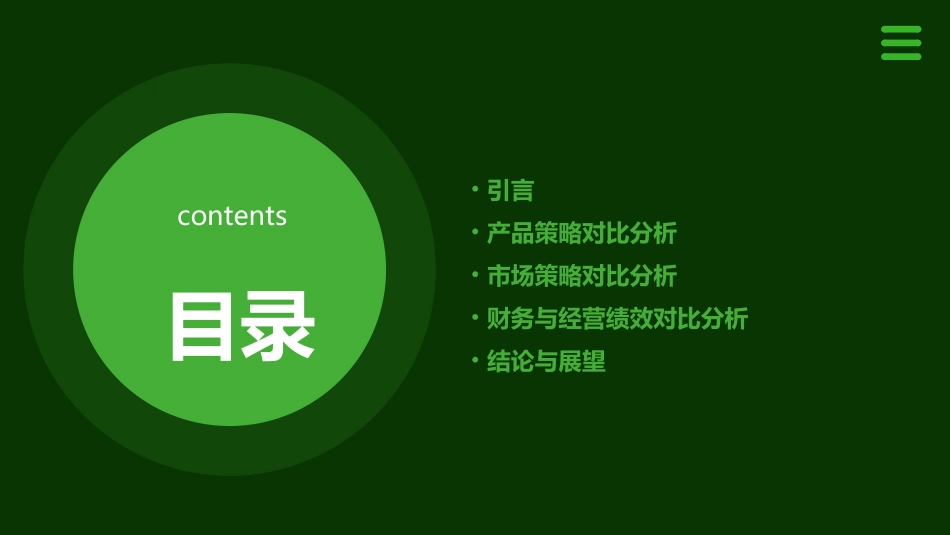 contents

目录

• 引言
• 产品策略对比分析
• 市场策略对比分析
• 财务与经营绩效对比分析
• 结论与展望